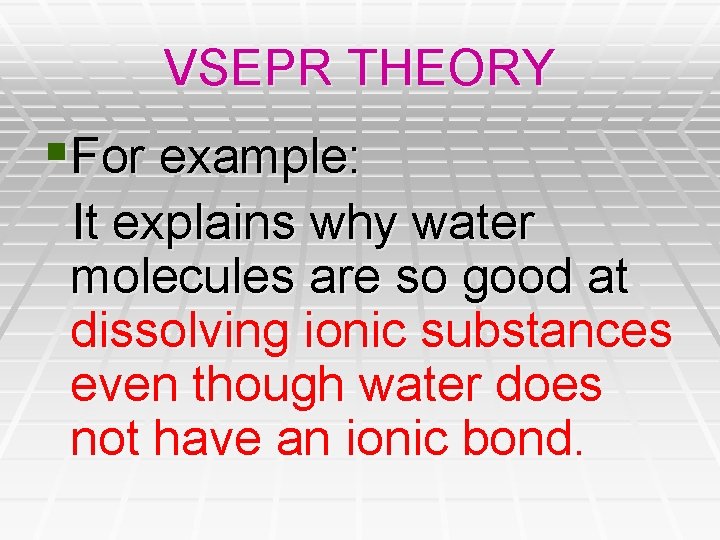 VSEPR THEORY

For example:

It explains why water molecules are so good at dissolving ionic substances even though water does not have an ionic bond.